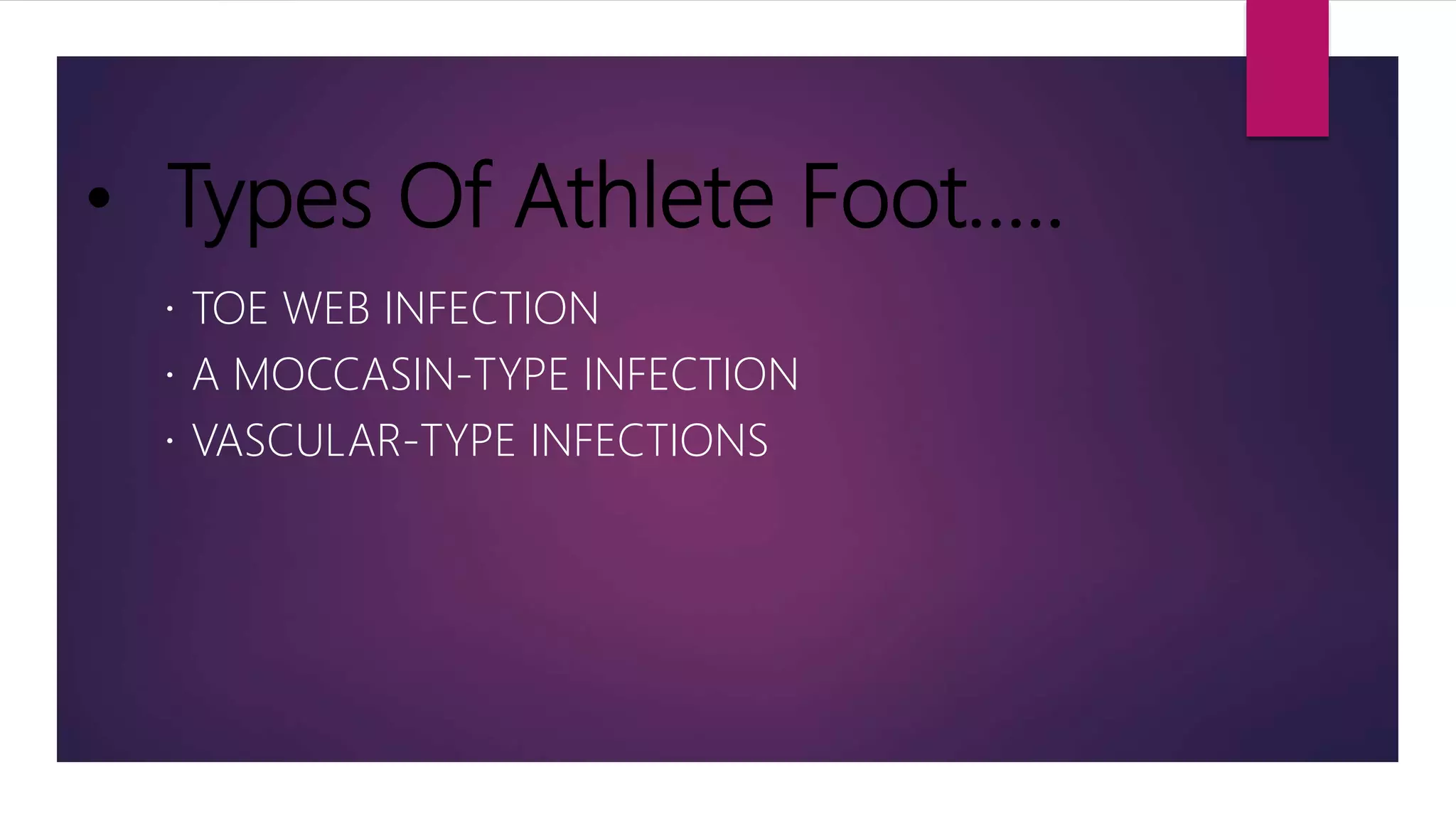 • Types Of Athlete Foot…..

• TOE WEB INFECTION
• A MOCCASIN-TYPE INFECTION
• VASCULAR-TYPE INFECTIONS